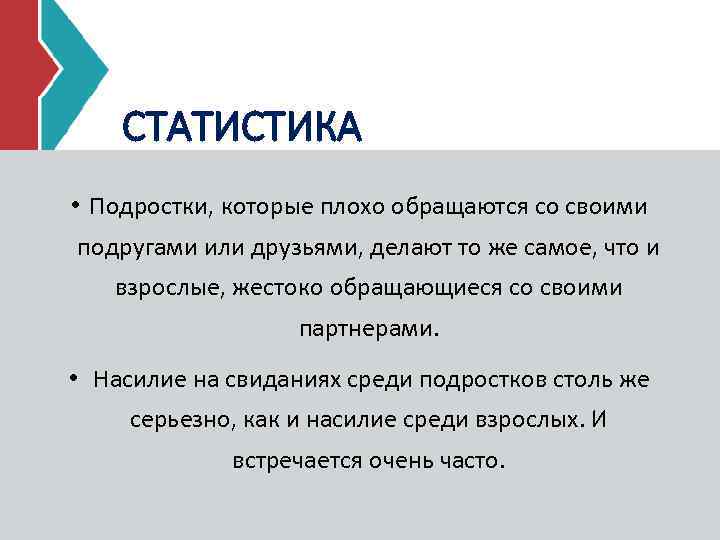 СТАТИСТИКА

• Подростки, которые плохо обращаются со своими подругами или друзьями, делают то же самое, что и взрослые, жестоко обращающиеся со своими партнерами.

• Насилие на свиданиях среди подростков столь же серьезно, как и насилие среди взрослых. И встречается очень часто.